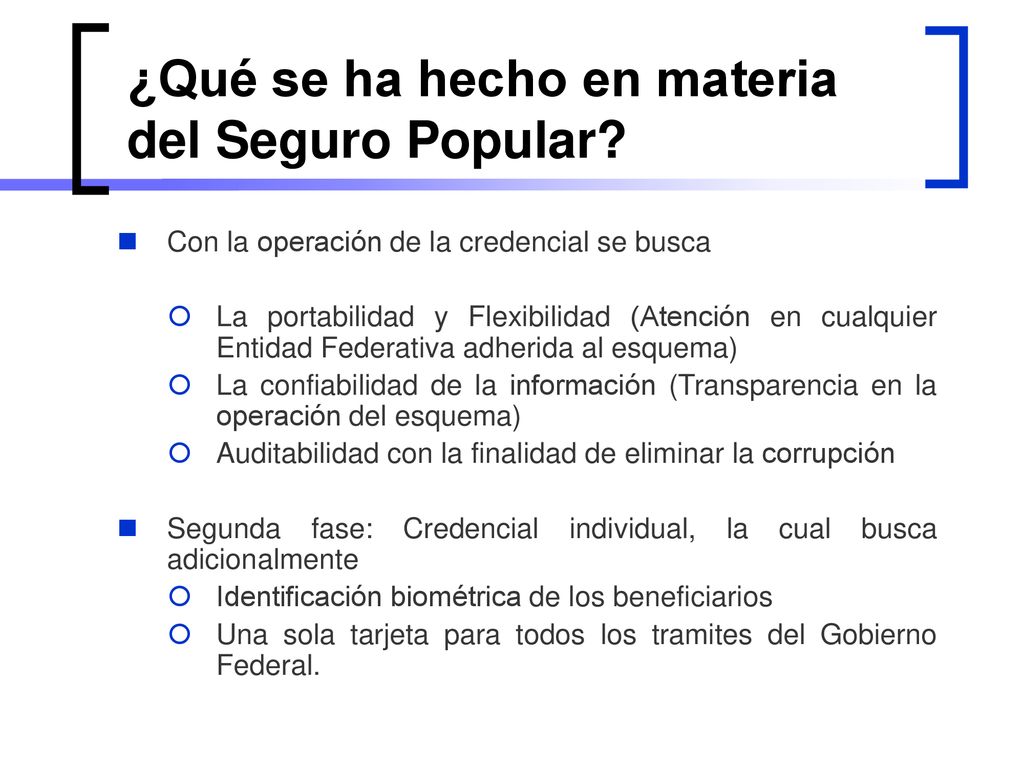 ¿Qué se ha hecho en materia del Seguro Popular?

Con la operación de la credencial se busca

La portabilidad y Flexibilidad (Atención en cualquier Entidad Federativa adherida al esquema)

La confiabilidad de la información (Transparencia en la operación del esquema)

Auditabilidad con la finalidad de eliminar la corrupción

Segunda fase: Credencial individual, la cual busca adicionalmente

Identificación biométrica de los beneficiarios

Una sola tarjeta para todos los tramites del Gobierno Federal.